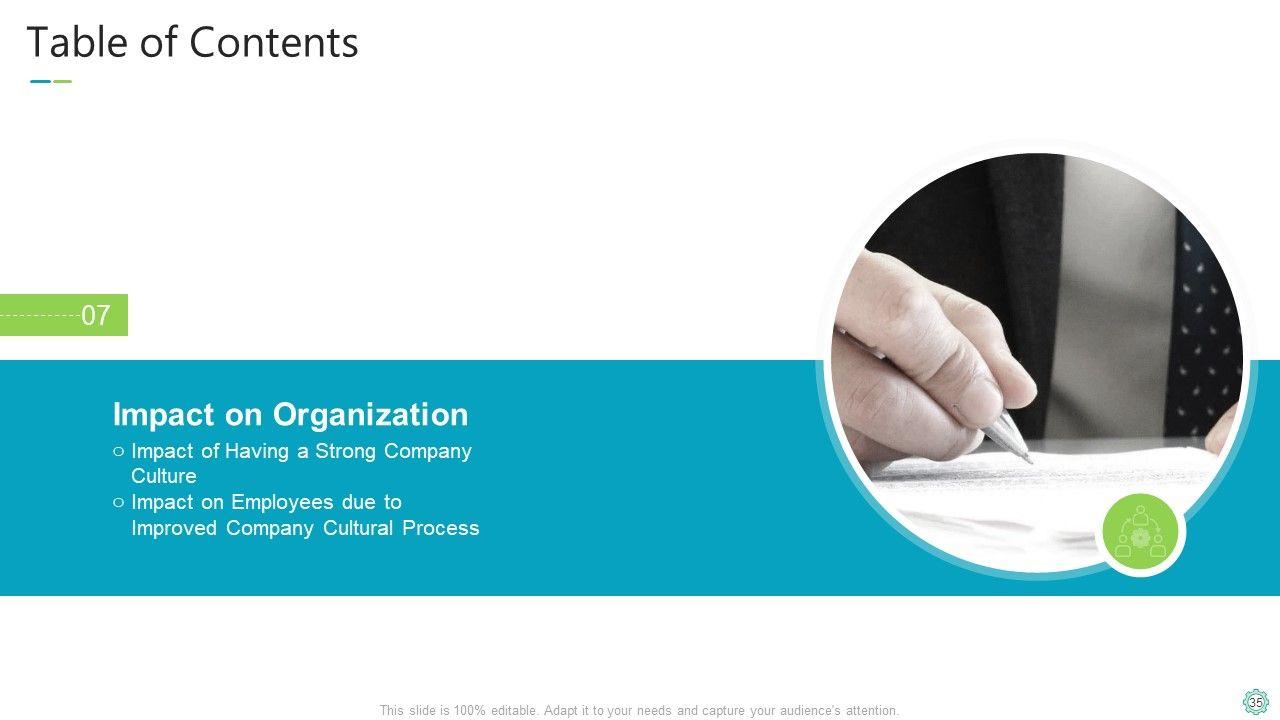 Table of Contents

07

Impact on Organization

○ Impact of Having a Strong Company Culture
○ Impact on Employees due to Improved Company Cultural Process

This slide is 100% editable. Adapt it to your needs and capture your audience's attention.

35